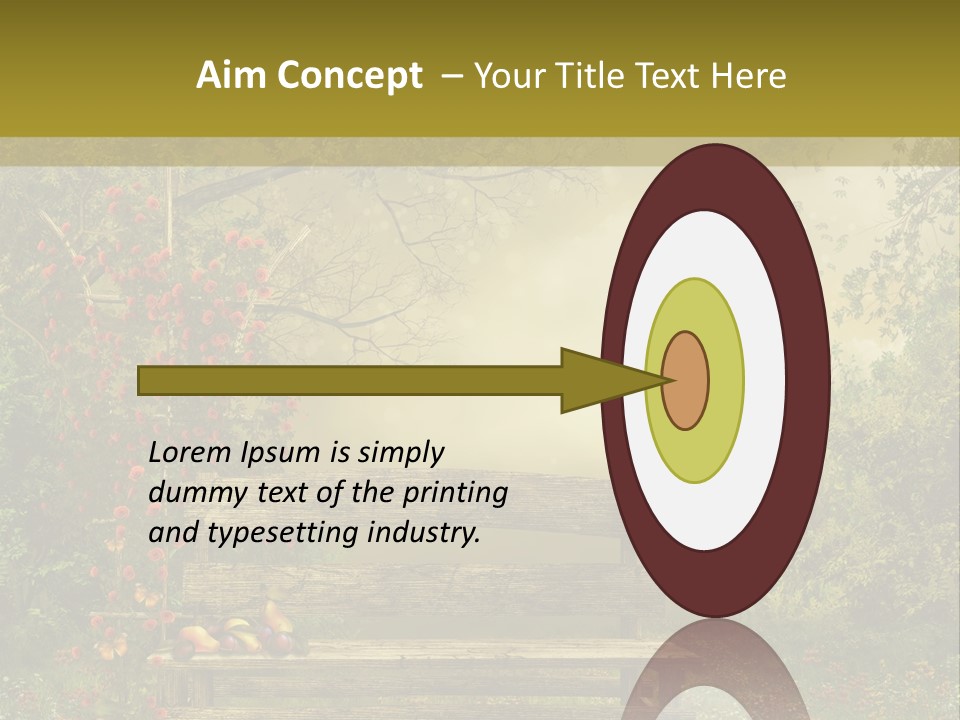 Aim Concept – Your Title Text Here

Lorem Ipsum is simply dummy text of the printing and typesetting industry.